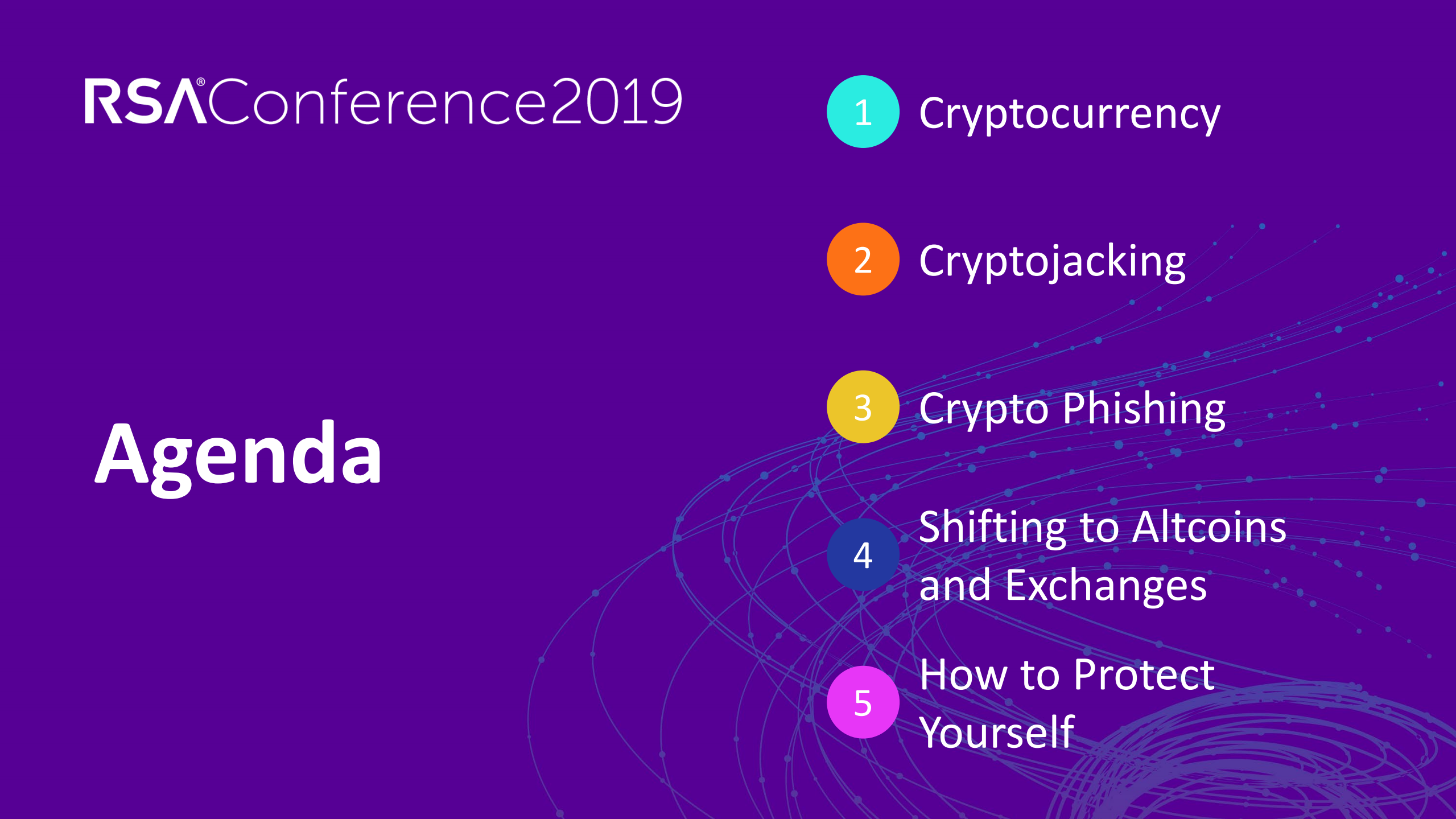 RSA®Conference2019

Agenda

1 Cryptocurrency

2 Cryptojacking

3 Crypto Phishing

4 Shifting to Altcoins and Exchanges

5 How to Protect Yourself